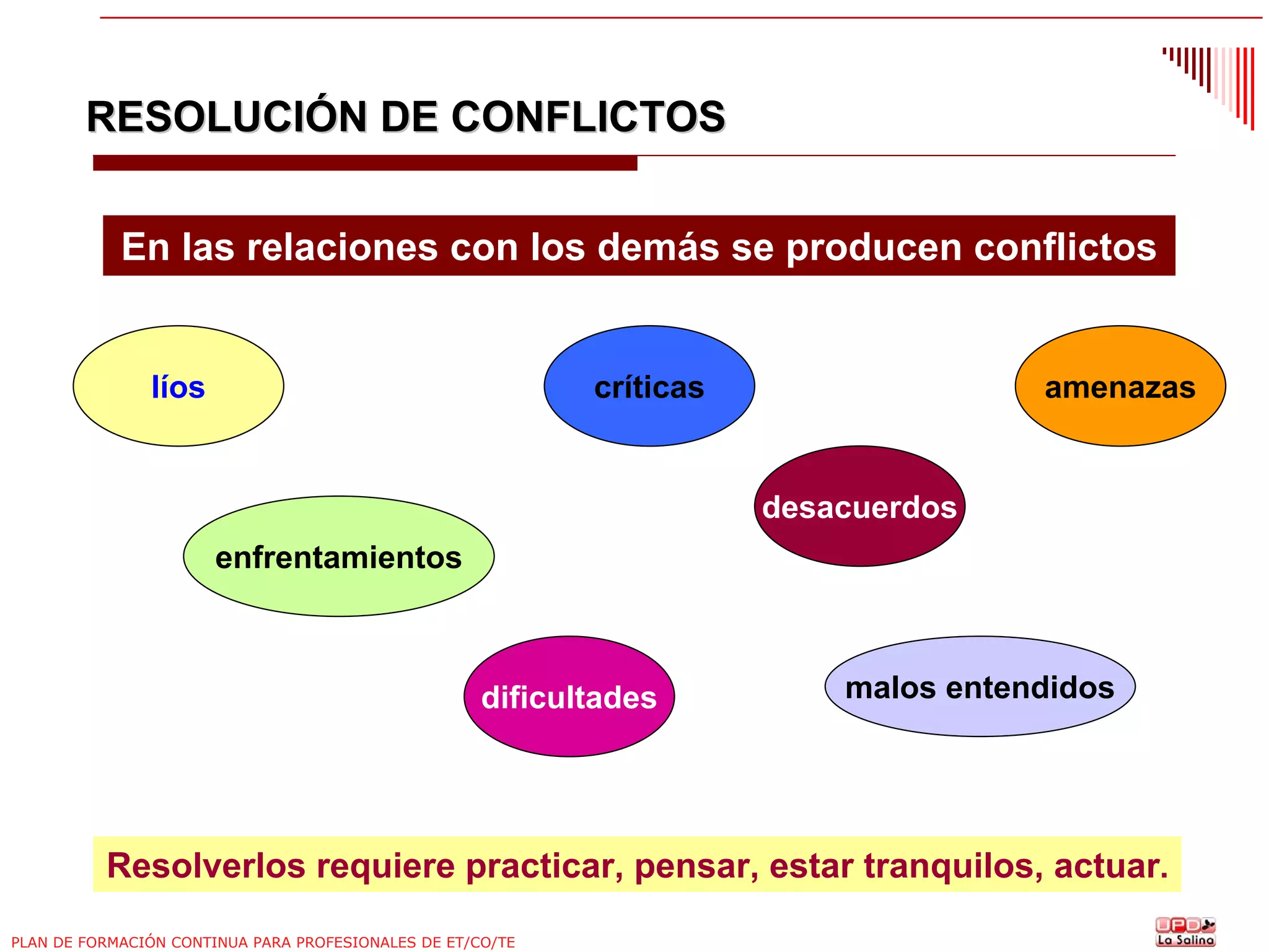 RESOLUCIÓN DE CONFLICTOS

En las relaciones con los demás se producen conflictos

líos

críticas

amenazas

desacuerdos

enfrentamientos

dificultades

malos entendidos

Resolverlos requiere practicar, pensar, estar tranquilos, actuar.

PLAN DE FORMACIÓN CONTINUA PARA PROFESIONALES DE ET/CO/TE

UPD La Salina